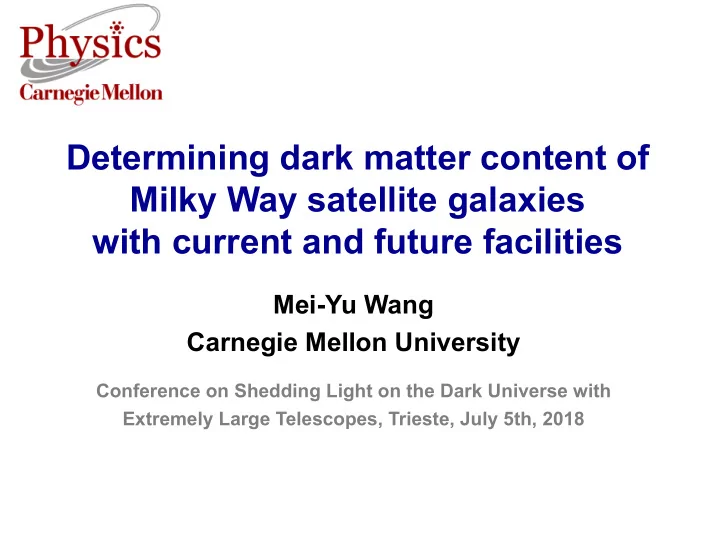 Physics
Carnegie Mellon

Determining dark matter content of Milky Way satellite galaxies with current and future facilities

Mei-Yu Wang
Carnegie Mellon University

Conference on Shedding Light on the Dark Universe with Extremely Large Telescopes, Trieste, July 5th, 2018